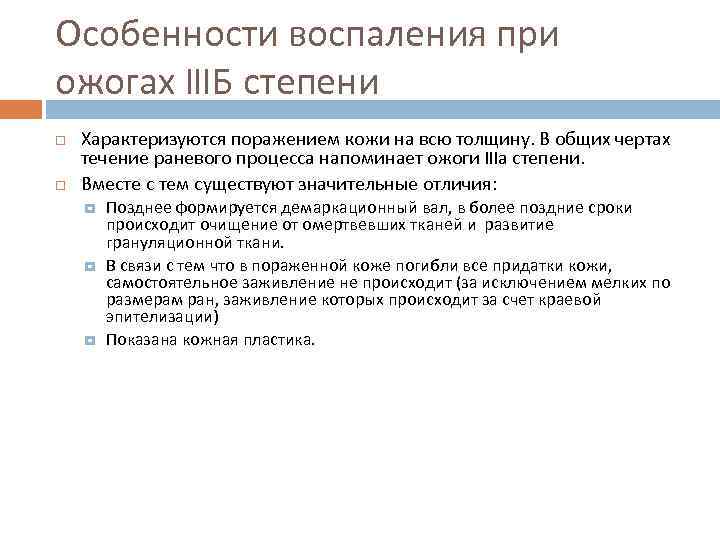 Особенности воспаления при ожогах IIIБ степени

Характеризуются поражением кожи на всю толщину. В общих чертах течение раневого процесса напоминает ожоги IIIа степени.

Вместе с тем существуют значительные отличия:

Позднее формируется демаркационный вал, в более поздние сроки происходит очищение от омертвевших тканей и развитие грануляционной ткани.

В связи с тем что в пораженной коже погибли все придатки кожи, самостоятельное заживление не происходит (за исключением мелких по размерам ран, заживление которых происходит за счет краевой эпителизации)

Показана кожная пластика.